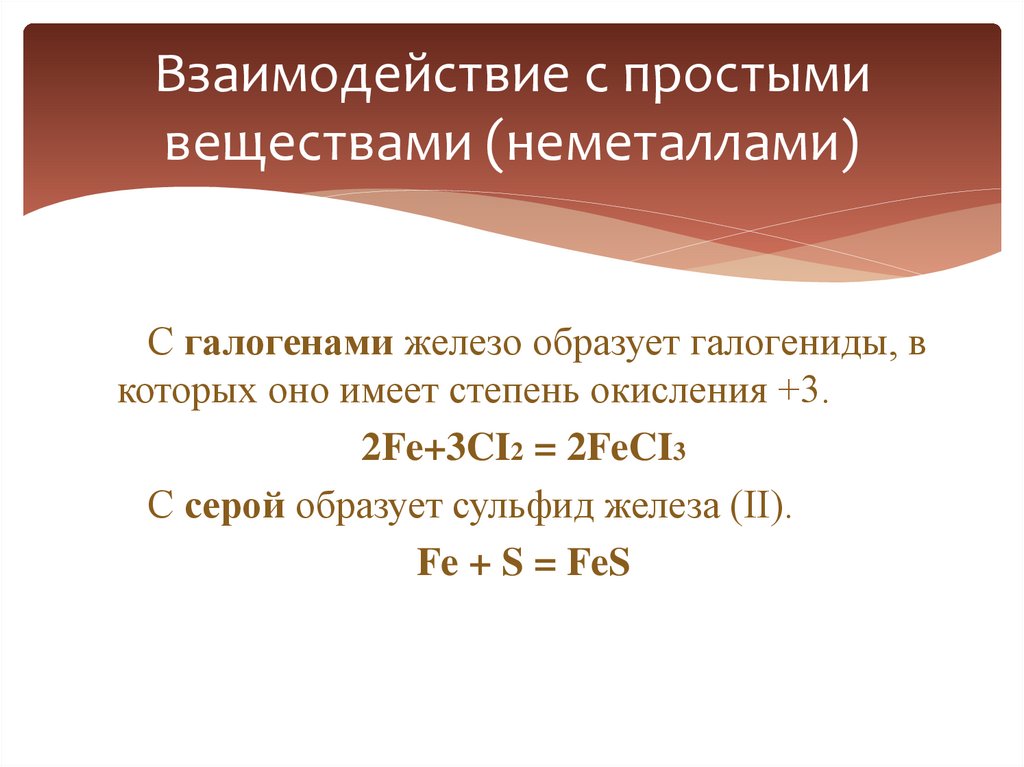 Взаимодействие с простыми веществами (неметаллами)

С галогенами железо образует галогениды, в которых оно имеет степень окисления +3.

$2Fe+3CI_2 = 2FeCI_3$

С серой образует сульфид железа (II).

$Fe + S = FeS$